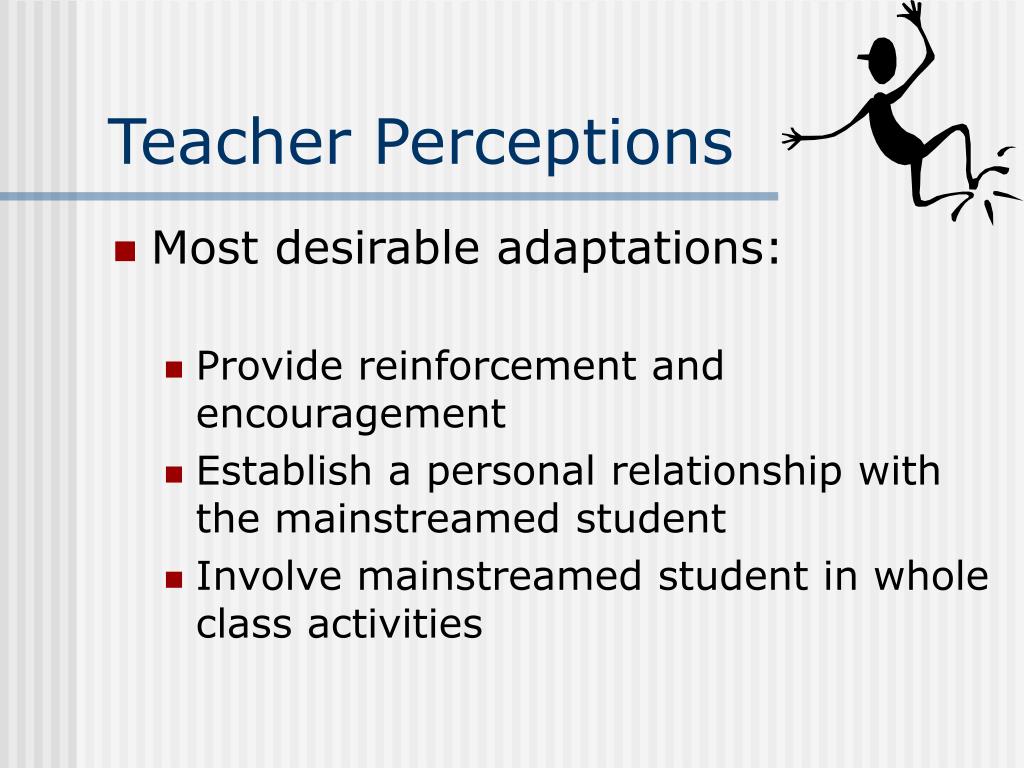 Teacher Perceptions

- Most desirable adaptations:
  - Provide reinforcement and encouragement
  - Establish a personal relationship with the mainstreamed student
  - Involve mainstreamed student in whole class activities